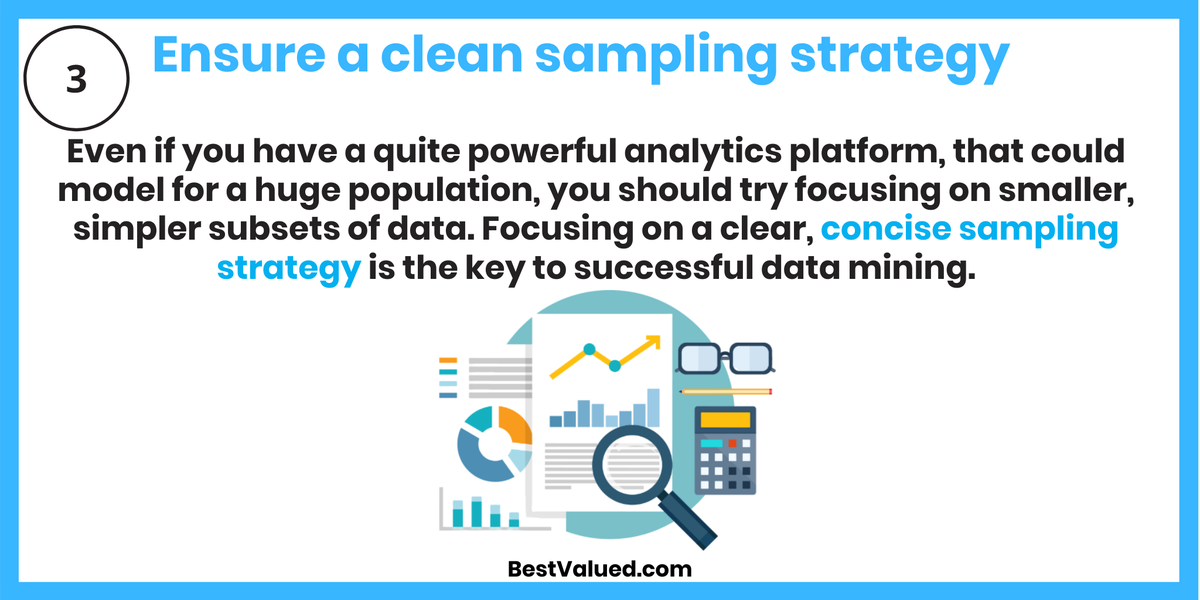 3

Ensure a clean sampling strategy

Even if you have a quite powerful analytics platform, that could model for a huge population, you should try focusing on smaller, simpler subsets of data. Focusing on a clear, concise sampling strategy is the key to successful data mining.

BestValued.com